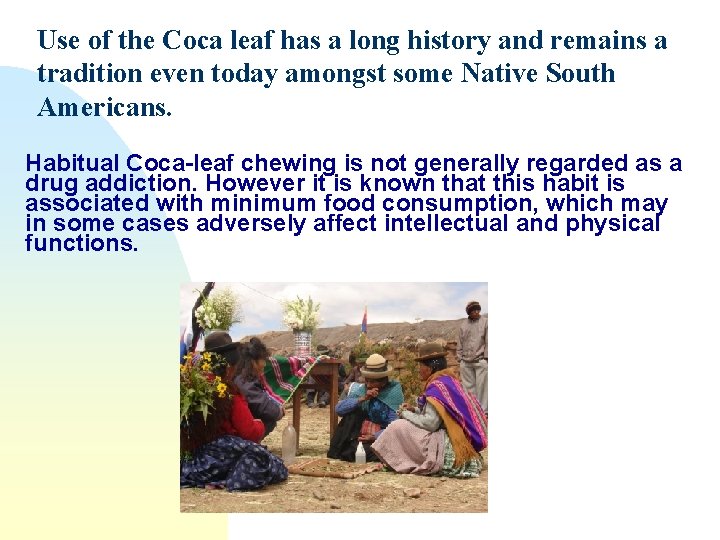 Use of the Coca leaf has a long history and remains a tradition even today amongst some Native South Americans.

Habitual Coca-leaf chewing is not generally regarded as a drug addiction. However it is known that this habit is associated with minimum food consumption, which may in some cases adversely affect intellectual and physical functions.